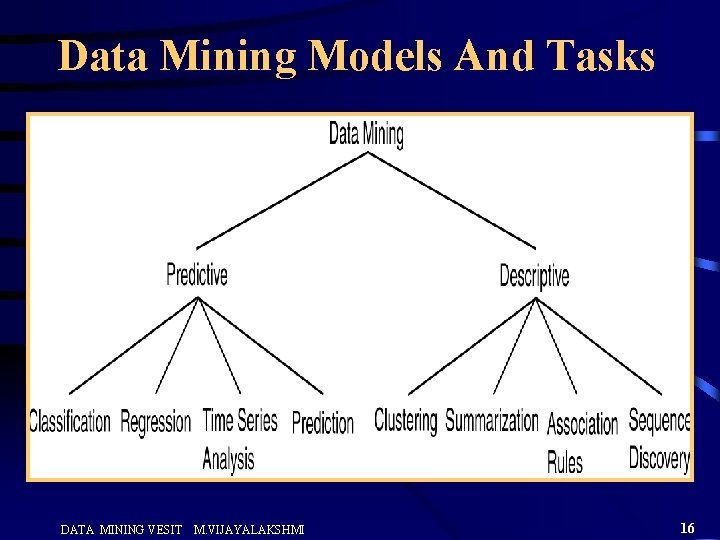 Data Mining Models And Tasks

Data Mining

Predictive

Descriptive

Classification

Regression

Time Series Analysis

Prediction

Clustering

Summarization

Association Rules

Sequence Discovery

DATA MINING VESIT M.VIJAYALAKSHMI

16